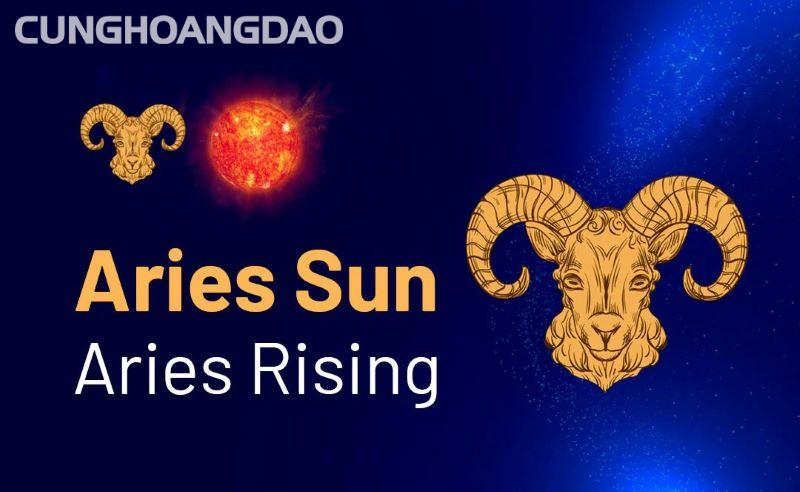 CUNGHOANGDAO

Aries Sun
Aries Rising